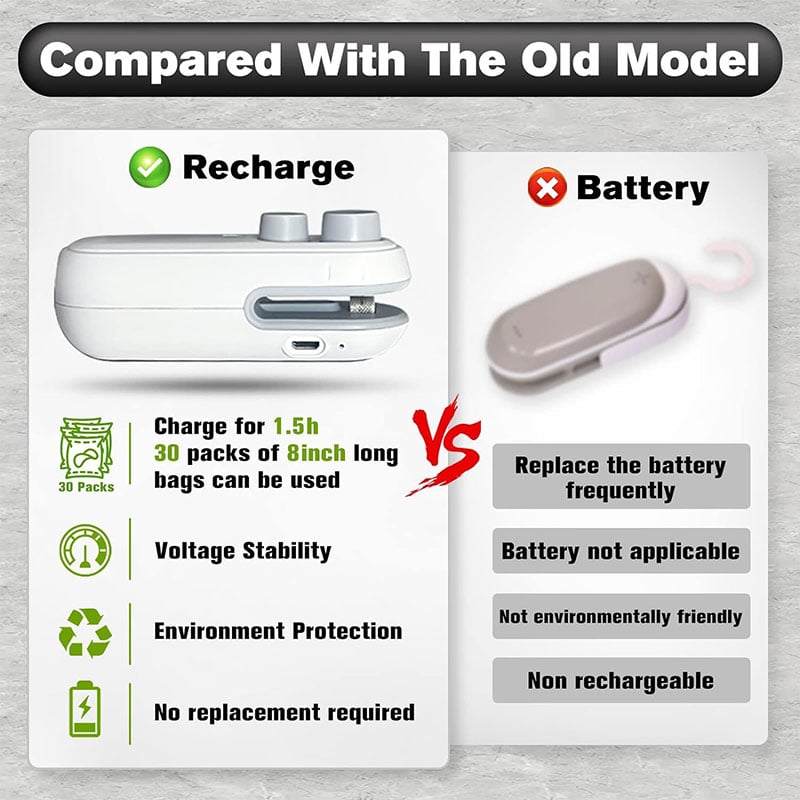 Compared With The Old Model

Recharge

30 Packs

Charge for 1.5h 30 packs of 8inch long bags can be used

Voltage Stability

Environment Protection

No replacement required

VS

Battery

Replace the battery frequently

Battery not applicable

Not environmentally friendly

Non rechargeable